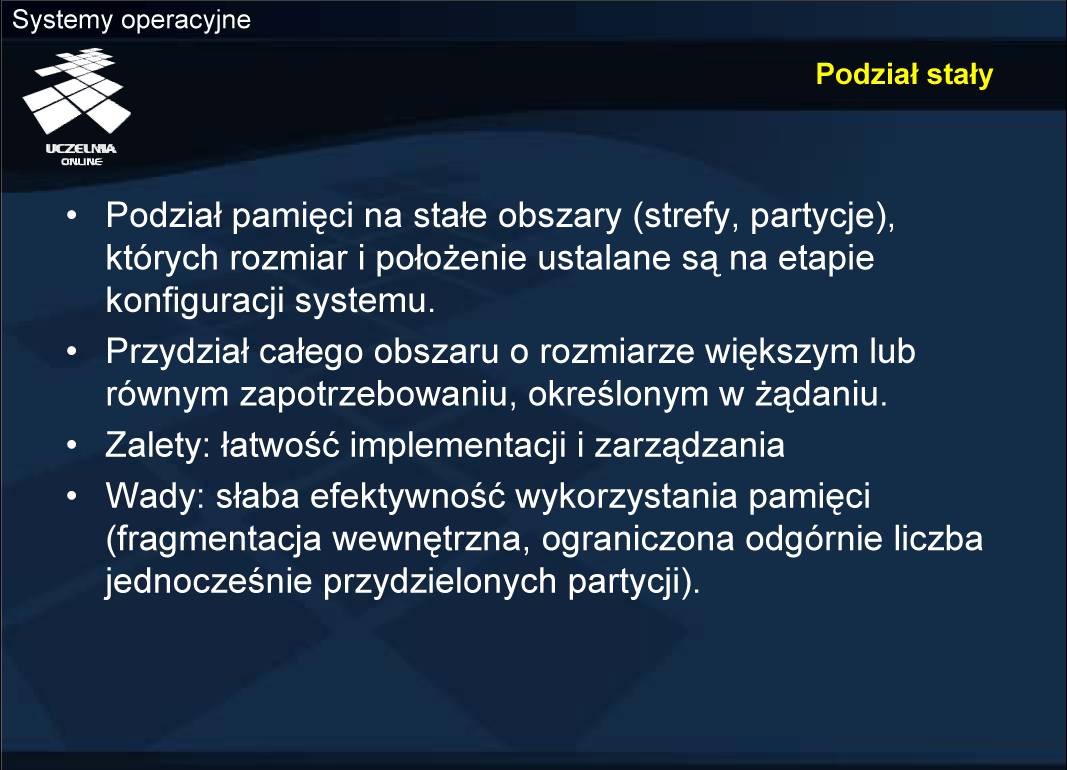 Systemy operacyjne

UCZELNIA ONLINE

Podział stały

• Podział pamięci na stałe obszary (strefy, partycje), których rozmiar i położenie ustalane są na etapie konfiguracji systemu.

• Przydział całego obszaru o rozmiarze większym lub równym zapotrzebowaniu, określonym w żądaniu.

• Zalety: łatwość implementacji i zarządzania

• Wady: słaba efektywność wykorzystania pamięci (fragmentacja wewnętrzna, ograniczona odgórnie liczba jednocześnie przydzielonych partycji).